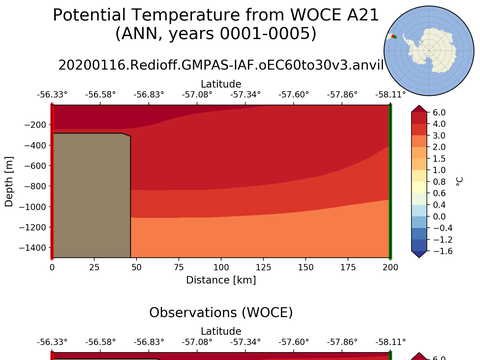 Potential Temperature from WOCE A21
(ANN, years 0001-0005)

20200116.Redioff.GMPAS-IAF.oEC60to30v3.anvil

Latitude
-56.33° -56.58° -56.83° -57.08° -57.34° -57.60° -57.86° -58.11°

Depth [m]
−200
−400
−600
−800
−1000
−1200
−1400

0 25 50 75 100 125 150 175 200
Distance [km]

6.0
4.0
3.0
2.0
1.5
1.0
0.8
0.6
0.4
0.0
−0.4
−1.2
−1.6
°C

Observations (WOCE)

Latitude
-56.33° -56.58° -56.83° -57.08° -57.34° -57.60° -57.86° -58.11°

6.0